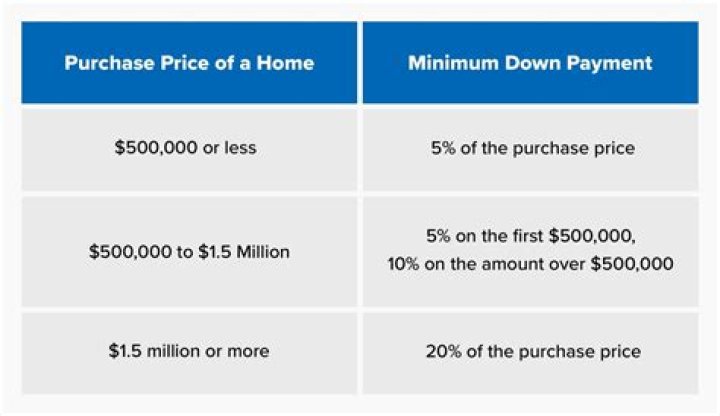 | Purchase Price of a Home | Minimum Down Payment |
|---|---|
| \$500,000 or less | 5% of the purchase price |
| \$500,000 to \$1.5 Million | 5% on the first \$500,000, 10% on the amount over \$500,000 |
| \$1.5 million or more | 20% of the purchase price |